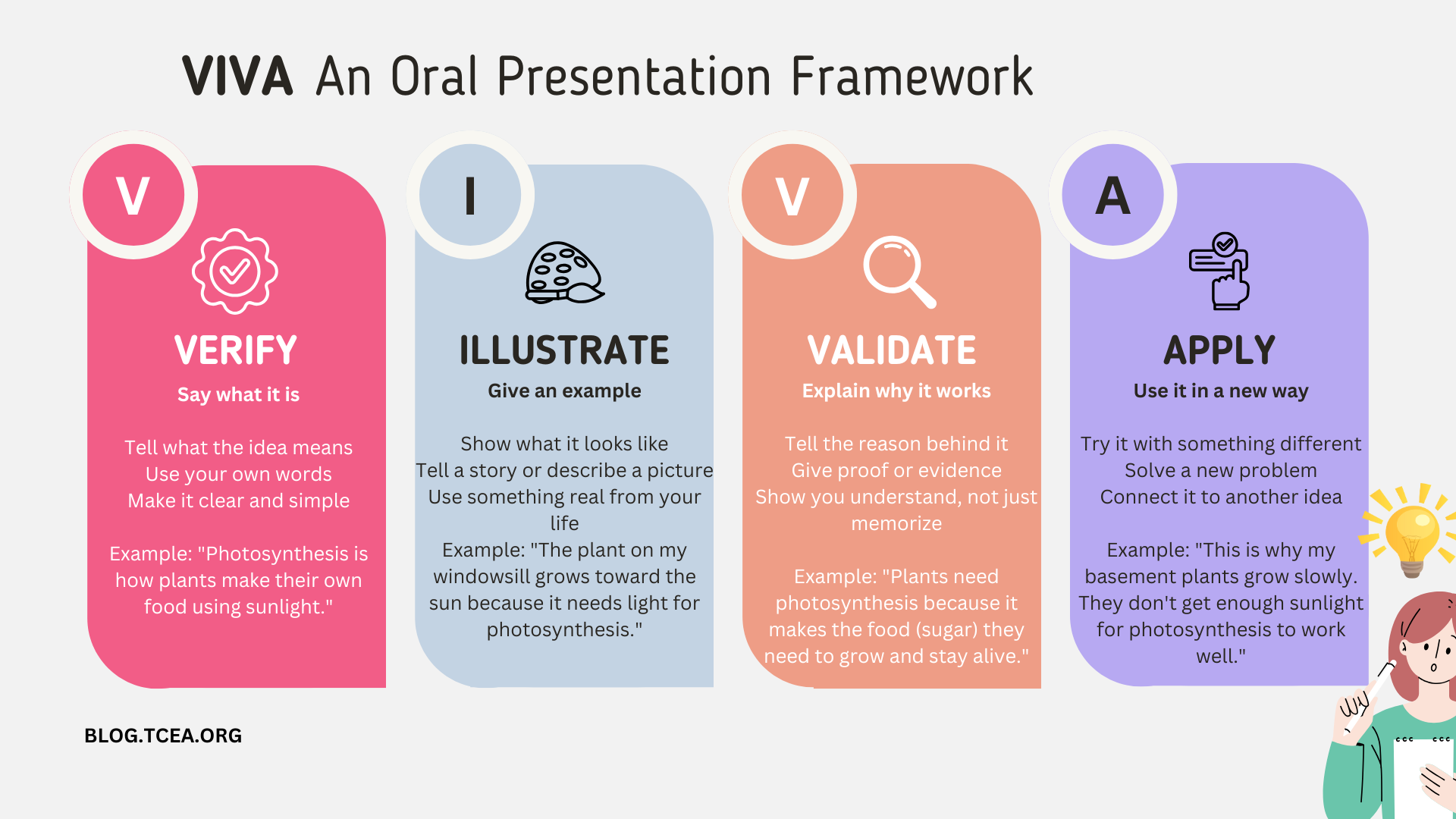 VIVA An Oral Presentation Framework

V

VERIFY

Say what it is

Tell what the idea means
Use your own words
Make it clear and simple

Example: "Photosynthesis is how plants make their own food using sunlight."

I

ILLUSTRATE

Give an example

Show what it looks like
Tell a story or describe a picture
Use something real from your life
Example: "The plant on my windowsill grows toward the sun because it needs light for photosynthesis."

V

VALIDATE

Explain why it works

Tell the reason behind it
Give proof or evidence
Show you understand, not just memorize

Example: "Plants need photosynthesis because it makes the food (sugar) they need to grow and stay alive."

A

APPLY

Use it in a new way

Try it with something different
Solve a new problem
Connect it to another idea

Example: "This is why my basement plants grow slowly. They don't get enough sunlight for photosynthesis to work well."

BLOG.TCEA.ORG